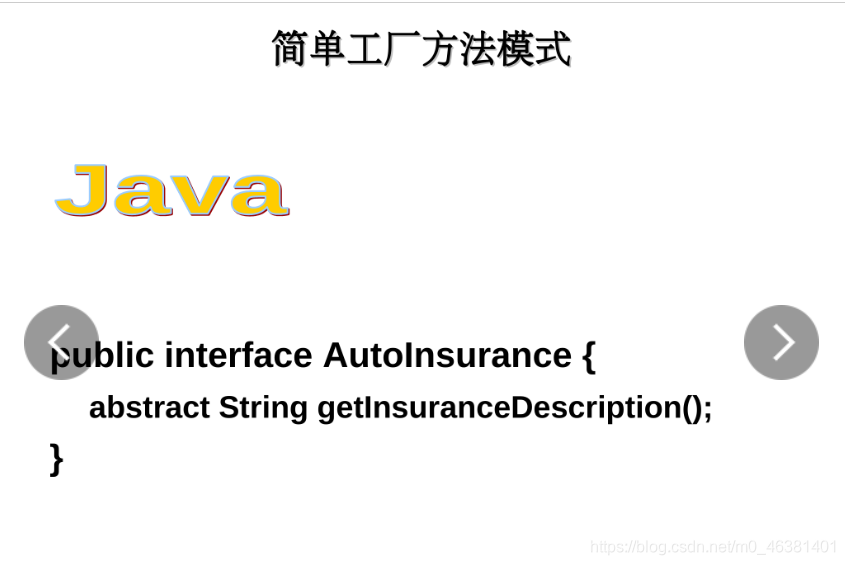 简单工厂方法模式

Java

public interface AutoInsurance {
abstract String getInsuranceDescription();
}

https://blog.csdn.net/m0_46381401